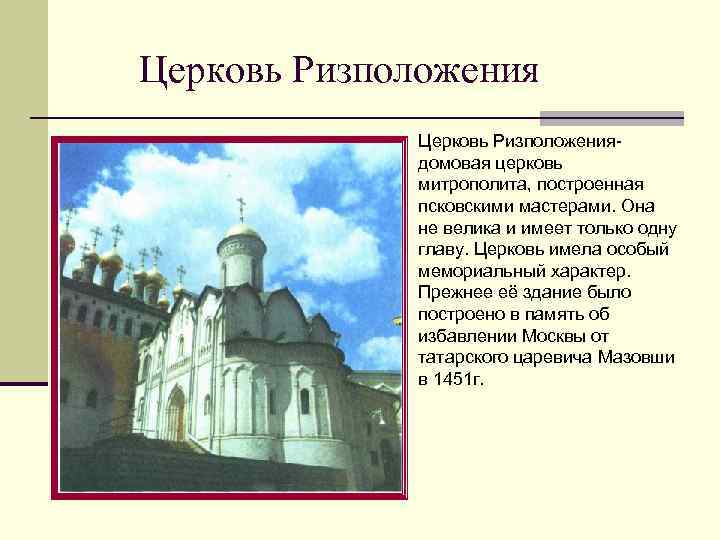 Церковь Ризположения

Церковь Ризположения- домовая церковь митрополита, построенная псковскими мастерами. Она не велика и имеет только одну главу. Церковь имела особый мемориальный характер. Прежнее её здание было построено в память об избавлении Москвы от татарского царевича Мазовши в 1451г.